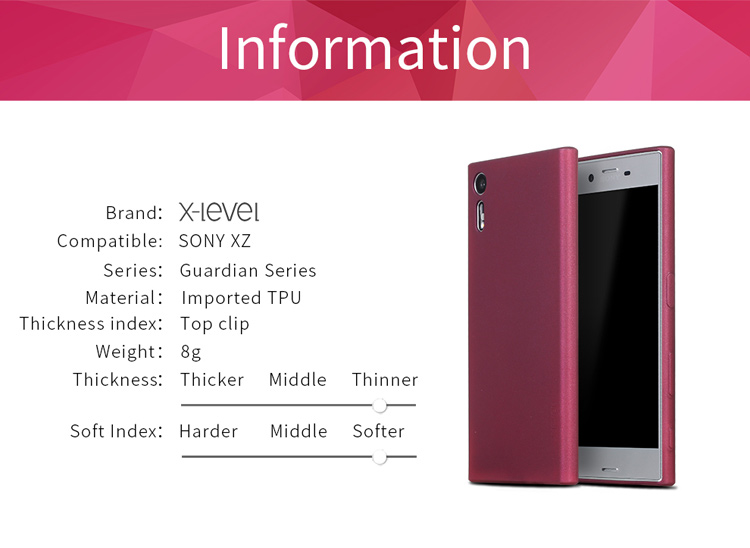 Information

Brand: X-level
Compatible: SONY XZ
Series: Guardian Series
Material: Imported TPU
Thickness index: Top clip
Weight: 8g
Thickness: Thicker Middle Thinner
Soft Index: Harder Middle Softer